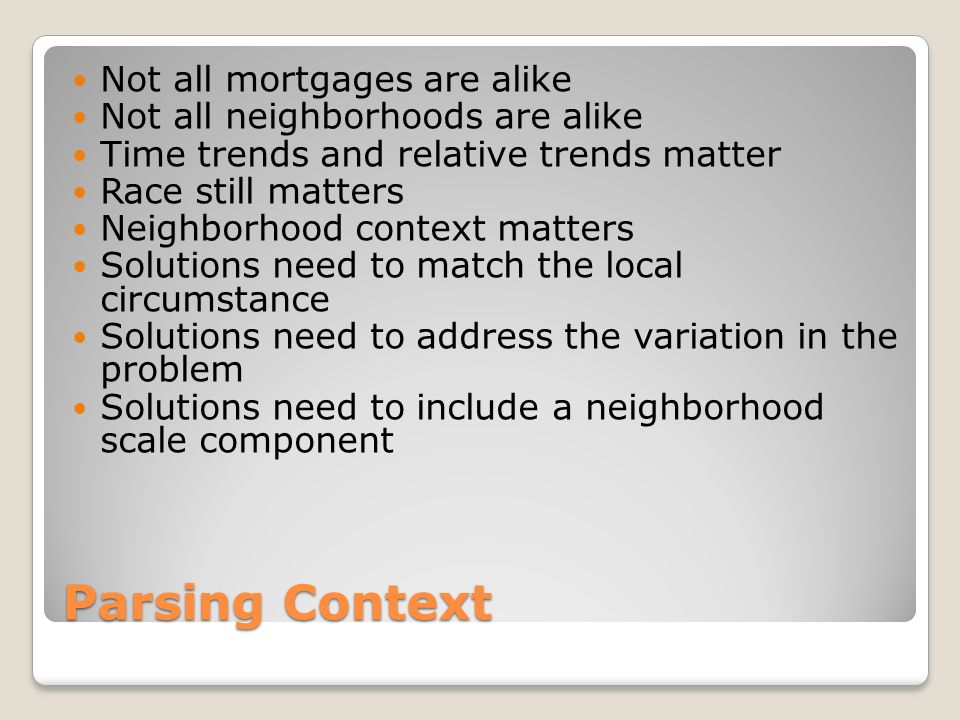 - Not all mortgages are alike
- Not all neighborhoods are alike
- Time trends and relative trends matter
- Race still matters
- Neighborhood context matters
- Solutions need to match the local circumstance
- Solutions need to address the variation in the problem
- Solutions need to include a neighborhood scale component

Parsing Context